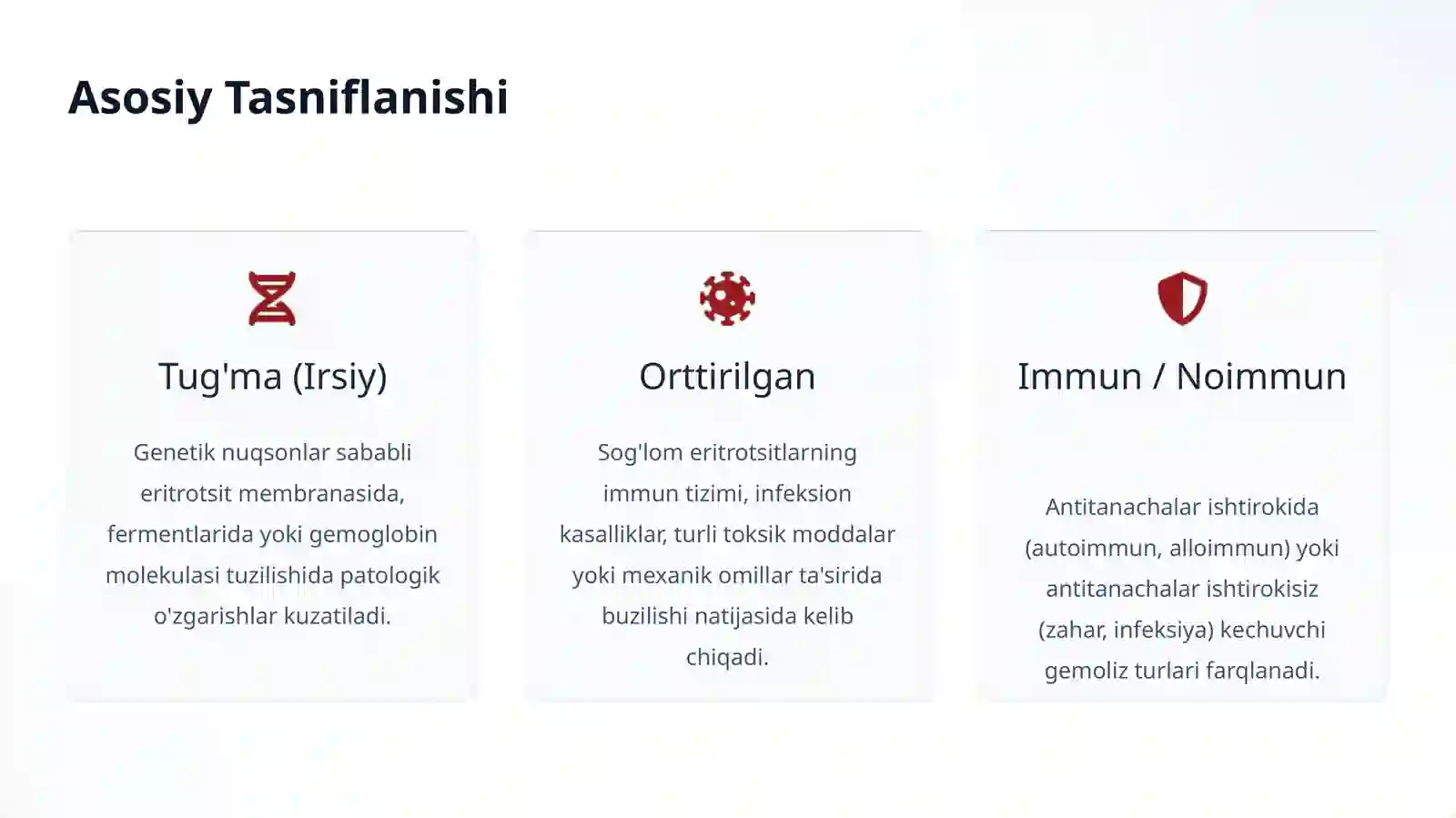 Asosiy Tasniflanishi

Tug'ma (Irsiy)

Genetik nuqsonlar sababli eritrotsit membranasida, fermentlarida yoki gemoglobin molekulasi tuzilishida patologik o'zgarishlar kuzatiladi.

Orttirilgan

Sog'lom eritrotsitlarning immun tizimi, infeksion kasalliklar, turli toksik moddalar yoki mexanik omillar ta'sirida buzilishi natijasida kelib chiqadi.

Immun / Noimmun

Antitanachalar ishtirokida (autoimmun, alloimmun) yoki antitanachalar ishtirokisiz (zahar, infeksiya) kechuvchi gemoliz turlari farqlanadi.